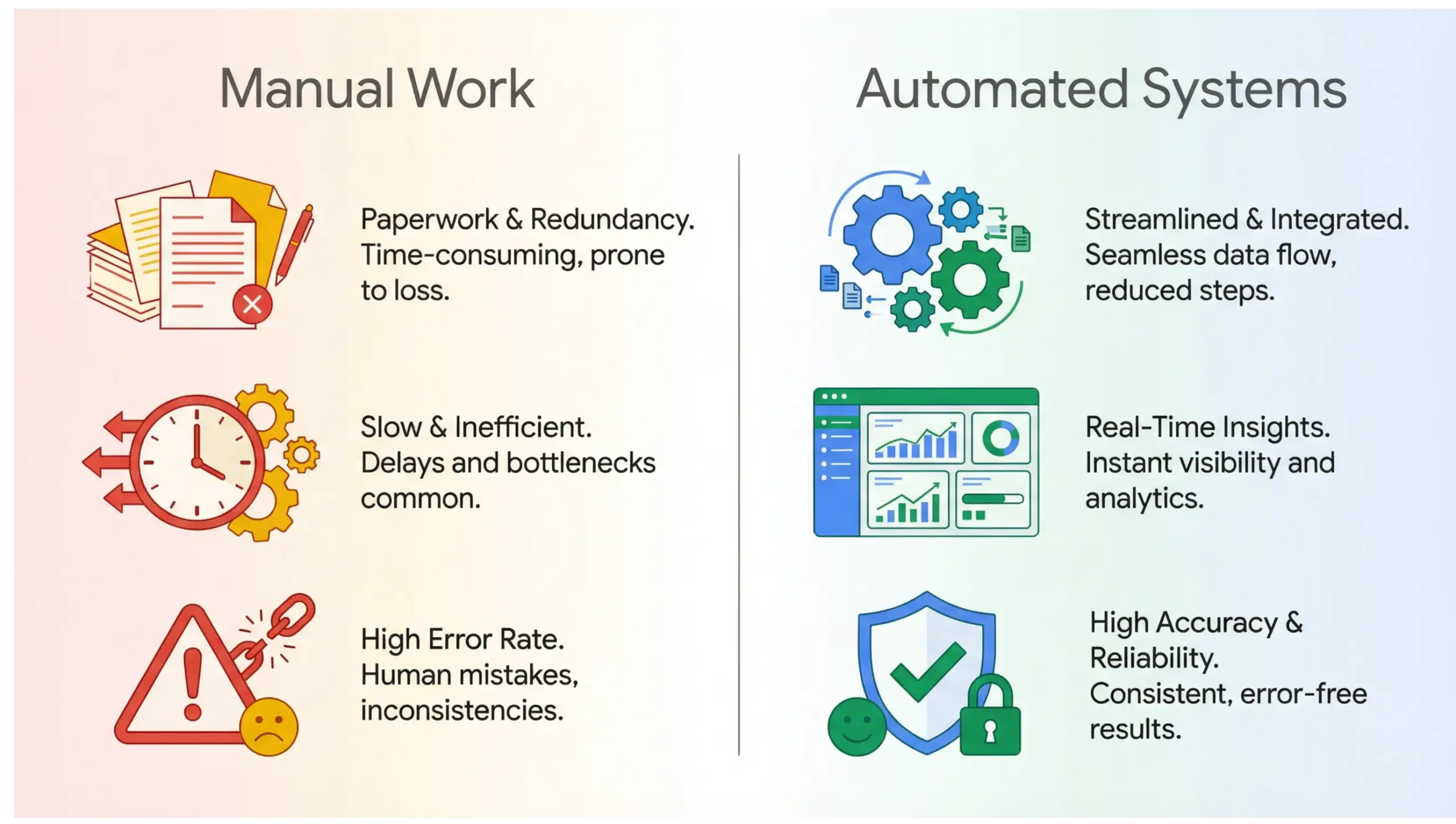 Manual Work

Paperwork & Redundancy. Time-consuming, prone to loss.

Slow & Inefficient. Delays and bottlenecks common.

High Error Rate. Human mistakes, inconsistencies.

Automated Systems

Streamlined & Integrated. Seamless data flow, reduced steps.

Real-Time Insights. Instant visibility and analytics.

High Accuracy & Reliability. Consistent, error-free results.